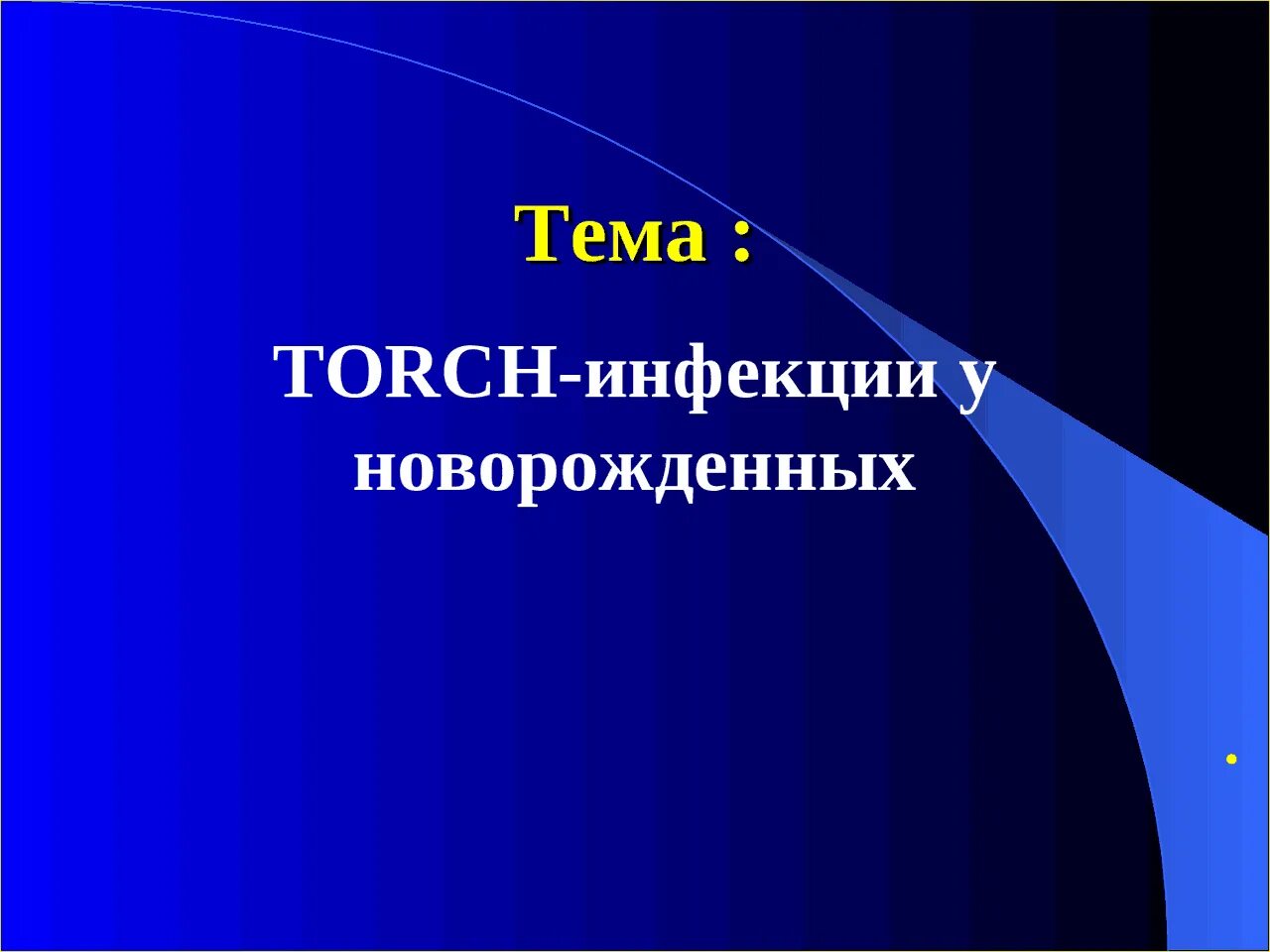 Тема :

TORCH-инфекции у новорожденных

.